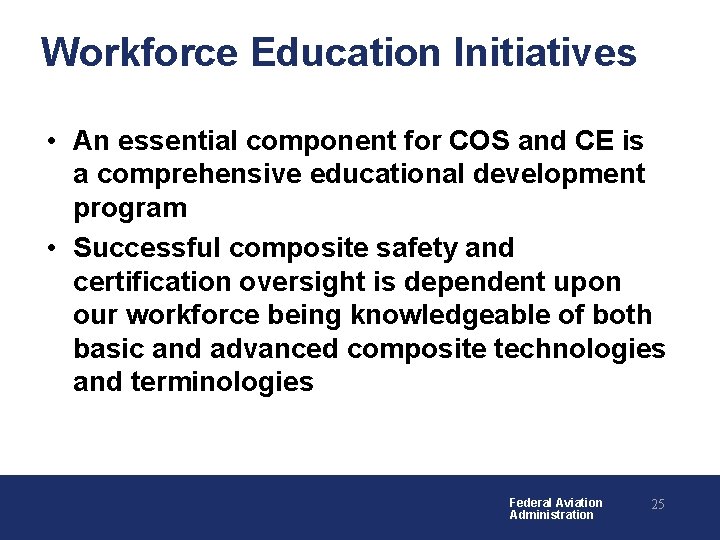 Workforce Education Initiatives

• An essential component for COS and CE is a comprehensive educational development program

• Successful composite safety and certification oversight is dependent upon our workforce being knowledgeable of both basic and advanced composite technologies and terminologies

Federal Aviation Administration

25